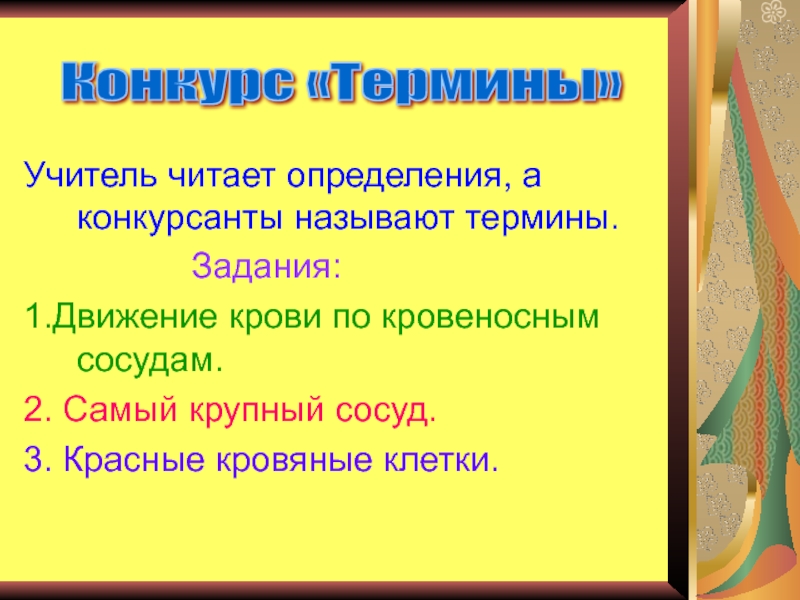 Конкурс «Термины»

Учитель читает определения, а конкурсанты называют термины.

Задания:

1.Движение крови по кровеносным сосудам.

2. Самый крупный сосуд.

3. Красные кровяные клетки.